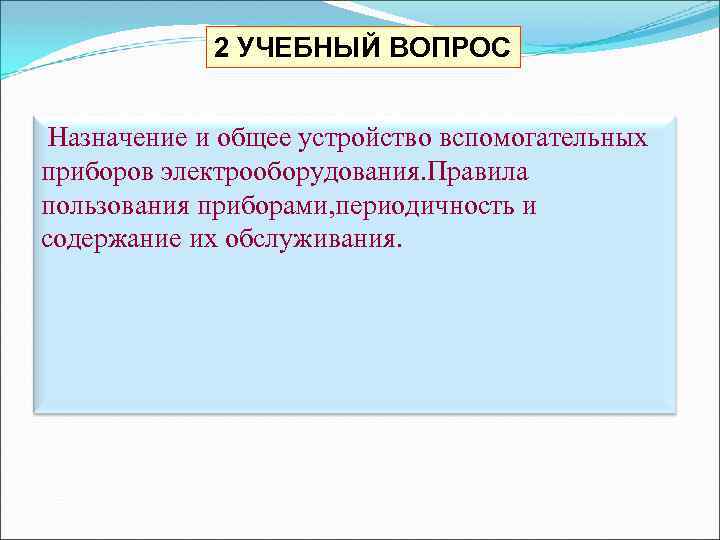 2 УЧЕБНЫЙ ВОПРОС

Назначение и общее устройство вспомогательных приборов электрооборудования.Правила пользования приборами,периодичность и содержание их обслуживания.